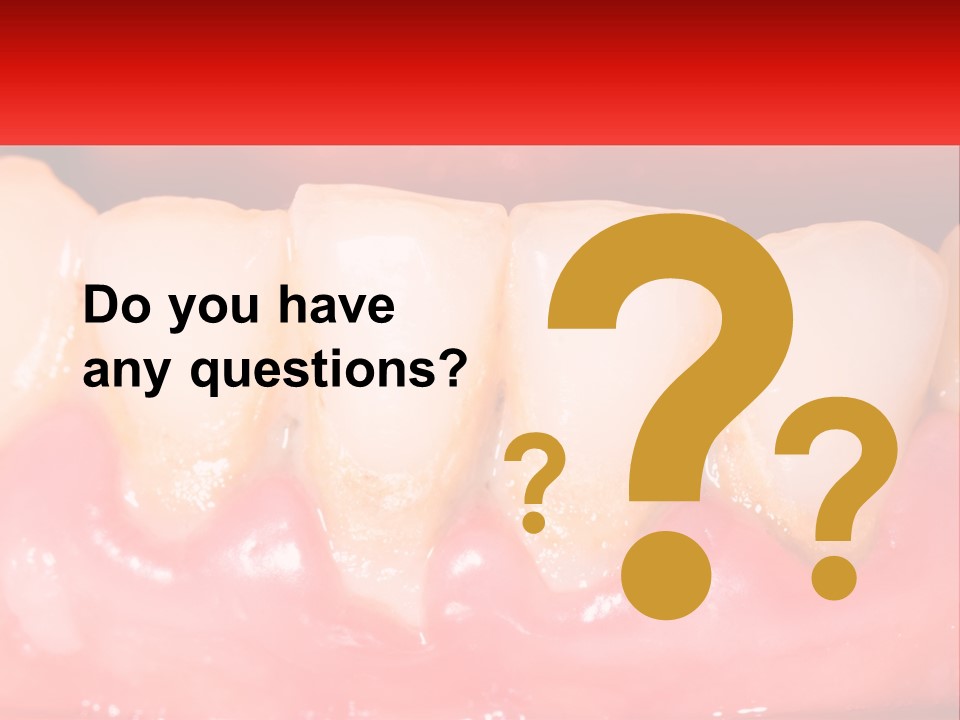 Do you have any questions?

? ? ?